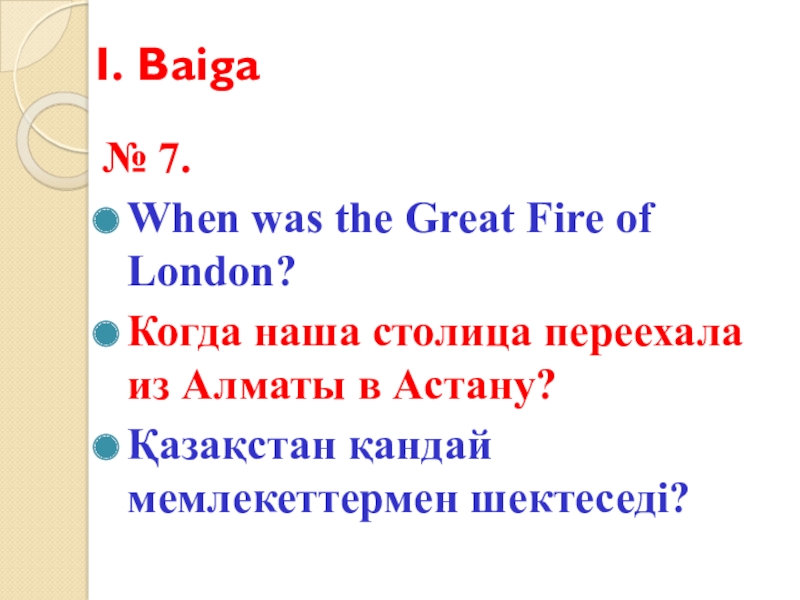 I. Baiga

№ 7.

When was the Great Fire of London?

Когда наша столица переехала из Алматы в Астану?

Қазақстан қандай мемлекеттермен шектеседі?